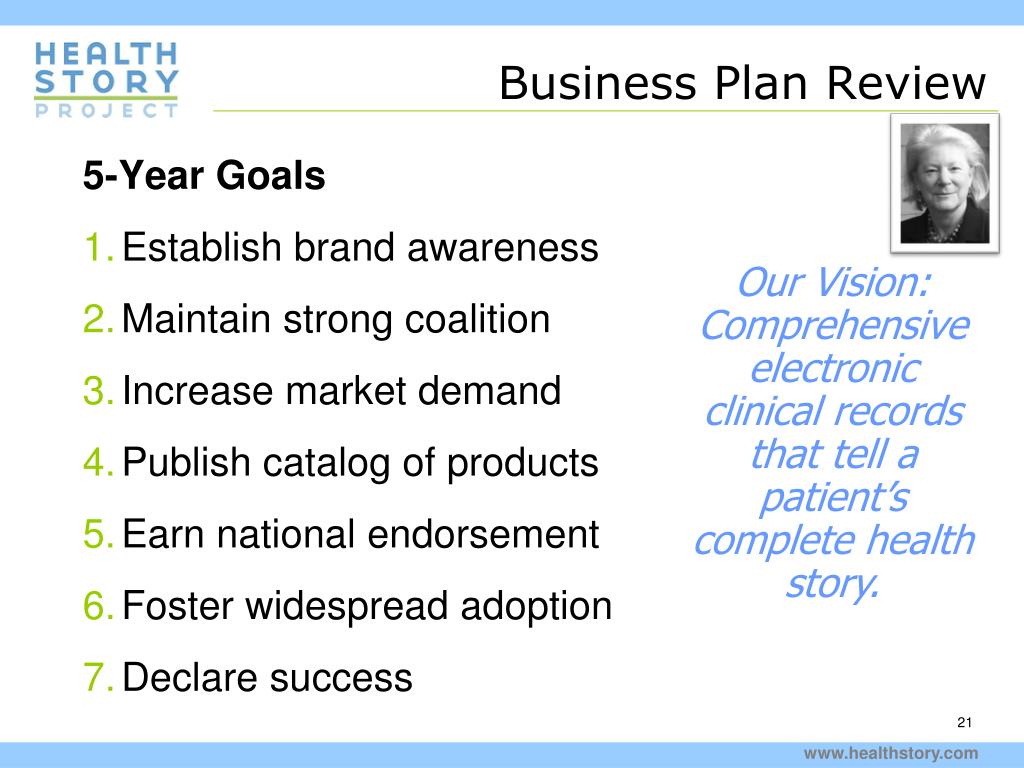 HEALTH STORY PROJECT

Business Plan Review

5-Year Goals

1. Establish brand awareness
2. Maintain strong coalition
3. Increase market demand
4. Publish catalog of products
5. Earn national endorsement
6. Foster widespread adoption
7. Declare success

Our Vision: Comprehensive electronic clinical records that tell a patient's complete health story.

21

www.healthstory.com